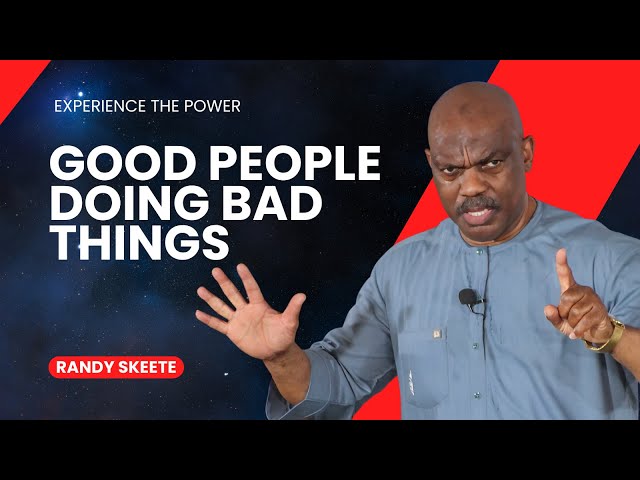 EXPERIENCE THE POWER

GOOD PEOPLE DOING BAD THINGS

RANDY SKEETE